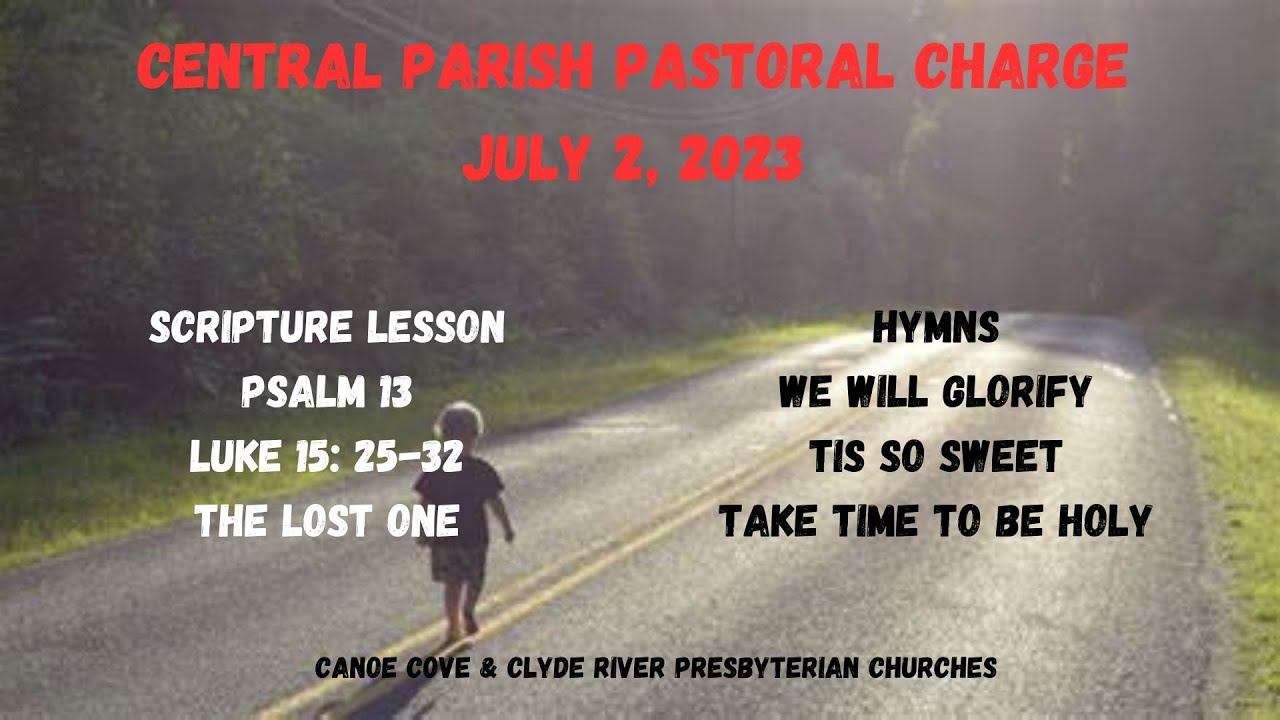 CENTRAL PARISH PASTORAL CHARGE
JULY 2, 2023

SCRIPTURE LESSON
PSALM 13
LUKE 15: 25-32
THE LOST ONE

HYMNS
WE WILL GLORIFY
TIS SO SWEET
TAKE TIME TO BE HOLY

CANOE COVE & CLYDE RIVER PRESBYTERIAN CHURCHES